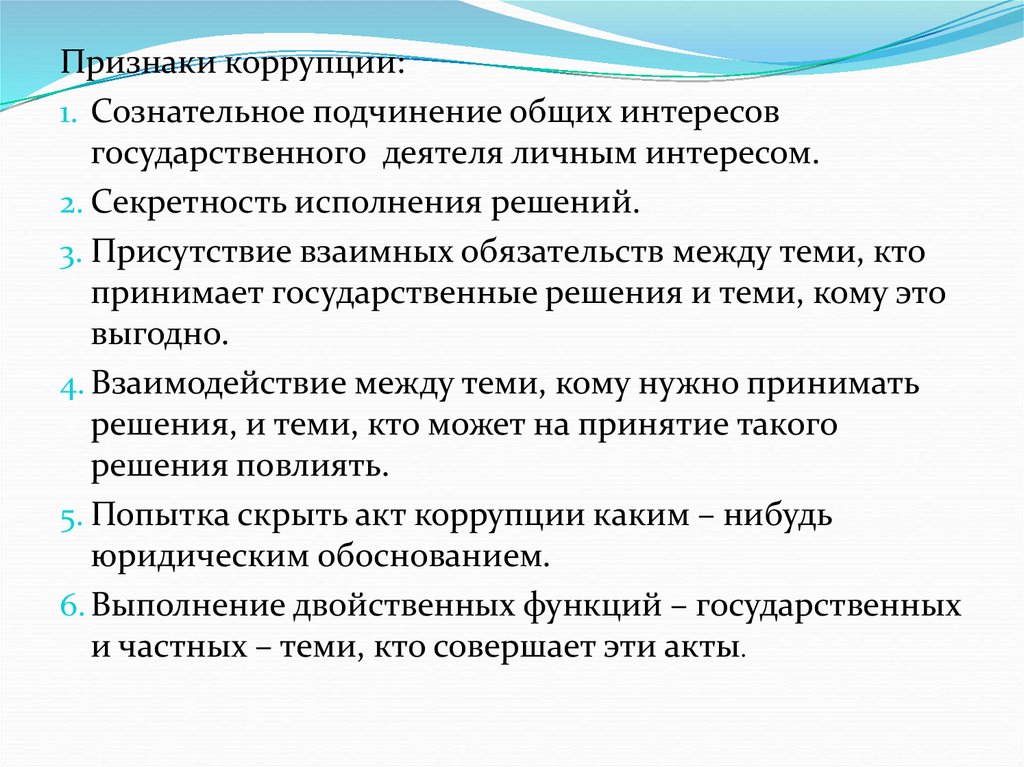 Признаки коррупции:

1. Сознательное подчинение общих интересов государственного деятеля личным интересом.
2. Секретность исполнения решений.
3. Присутствие взаимных обязательств между теми, кто принимает государственные решения и теми, кому это выгодно.
4. Взаимодействие между теми, кому нужно принимать решения, и теми, кто может на принятие такого решения повлиять.
5. Попытка скрыть акт коррупции каким – нибудь юридическим обоснованием.
6. Выполнение двойственных функций – государственных и частных – теми, кто совершает эти акты.